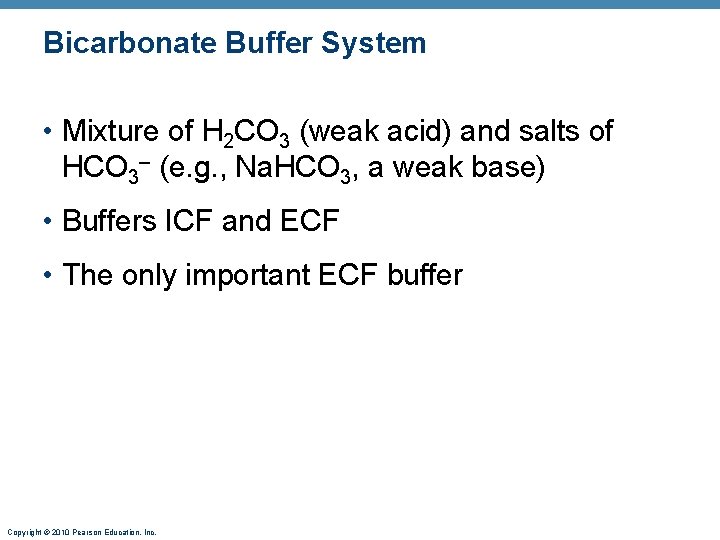 Bicarbonate Buffer System

• Mixture of $H_2CO_3$ (weak acid) and salts of $HCO_3^-$ (e.g., $NaHCO_3$, a weak base)

• Buffers ICF and ECF

• The only important ECF buffer

Copyright © 2010 Pearson Education, Inc.